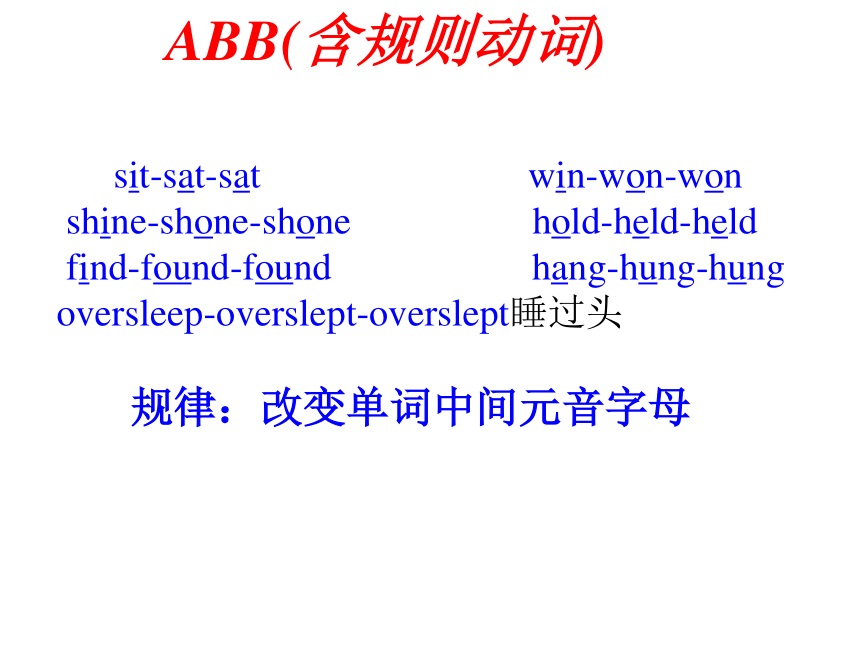 ABB(含规则动词)

sit-sat-sat
shine-shone-shone
find-found-found
oversleep-overslept-overslept睡过头

win-won-won
hold-held-held
hang-hung-hung

规律：改变单词中间元音字母